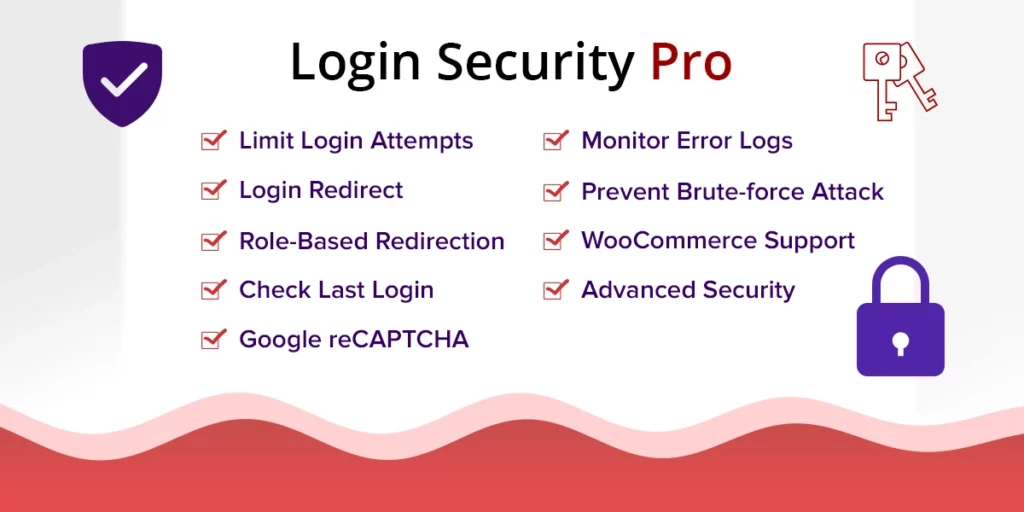 Login Security Pro

Limit Login Attempts
Login Redirect
Role-Based Redirection
Check Last Login
Google reCAPTCHA

Monitor Error Logs
Prevent Brute-force Attack
WooCommerce Support
Advanced Security